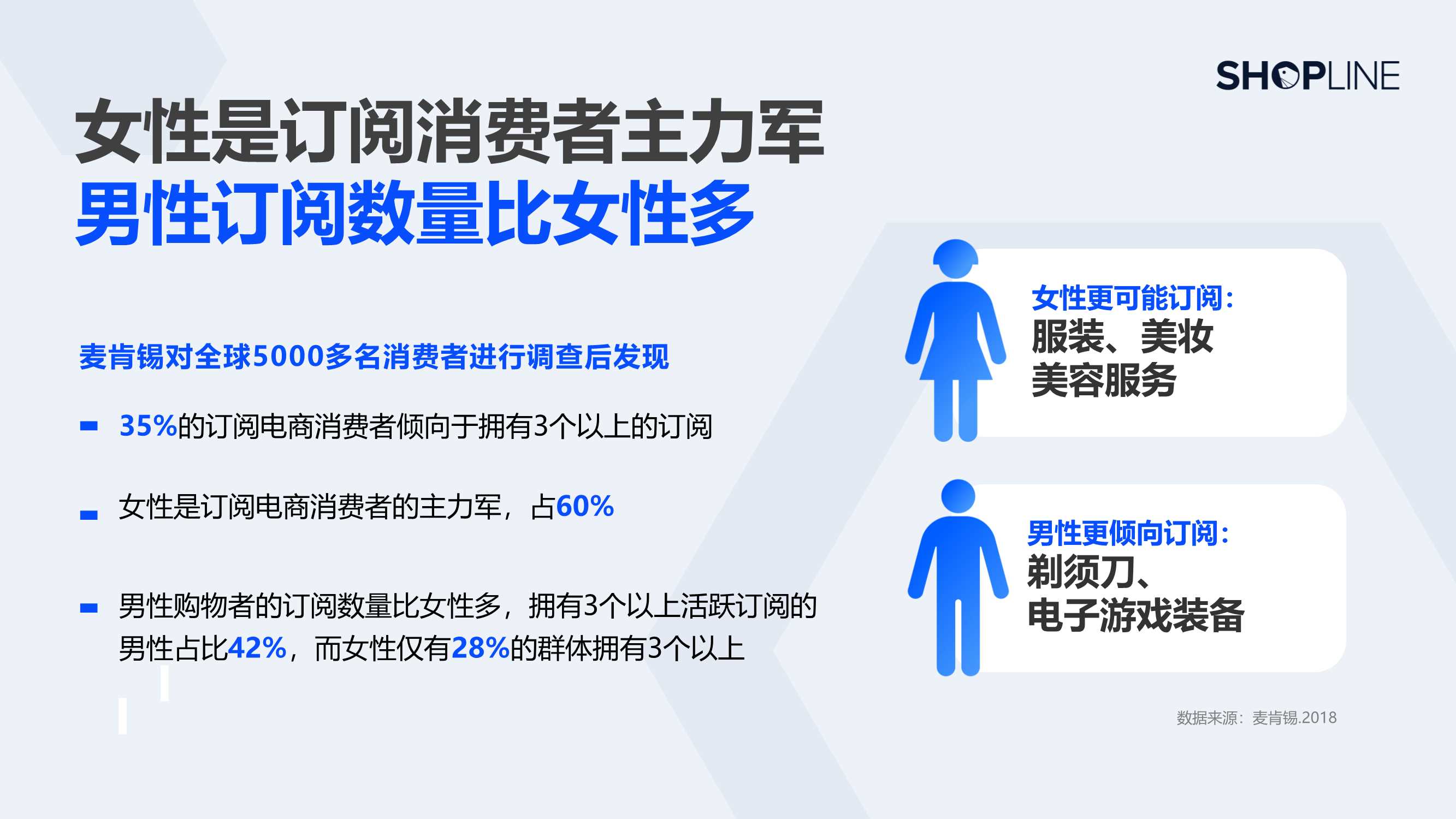 SHOPLINE

女性是订阅消费者主力军
男性订阅数量比女性多

麦肯锡对全球5000多名消费者进行调查后发现

- 35%的订阅电商消费者倾向于拥有3个以上的订阅

- 女性是订阅电商消费者的主力军，占60%

- 男性购物者的订阅数量比女性多，拥有3个以上活跃订阅的男性占比42%，而女性仅有28%的群体拥有3个以上

女性更可能订阅：
服装、美妆
美容服务

男性更倾向订阅：
剃须刀、
电子游戏装备

数据来源：麦肯锡.2018